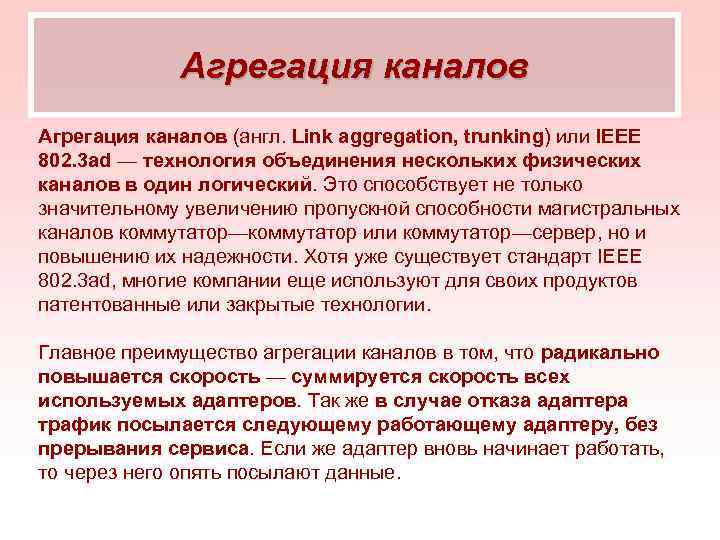 Агрегация каналов

Агрегация каналов (англ. Link aggregation, trunking) или IEEE 802.3ad — технология объединения нескольких физических каналов в один логический. Это способствует не только значительному увеличению пропускной способности магистральных каналов коммутатор—коммутатор или коммутатор—сервер, но и повышению их надежности. Хотя уже существует стандарт IEEE 802.3ad, многие компании еще используют для своих продуктов патентованные или закрытые технологии.

Главное преимущество агрегации каналов в том, что радикально повышается скорость — суммируется скорость всех используемых адаптеров. Так же в случае отказа адаптера трафик посылается следующему работающему адаптеру, без прерывания сервиса. Если же адаптер вновь начинает работать, то через него опять посылают данные.